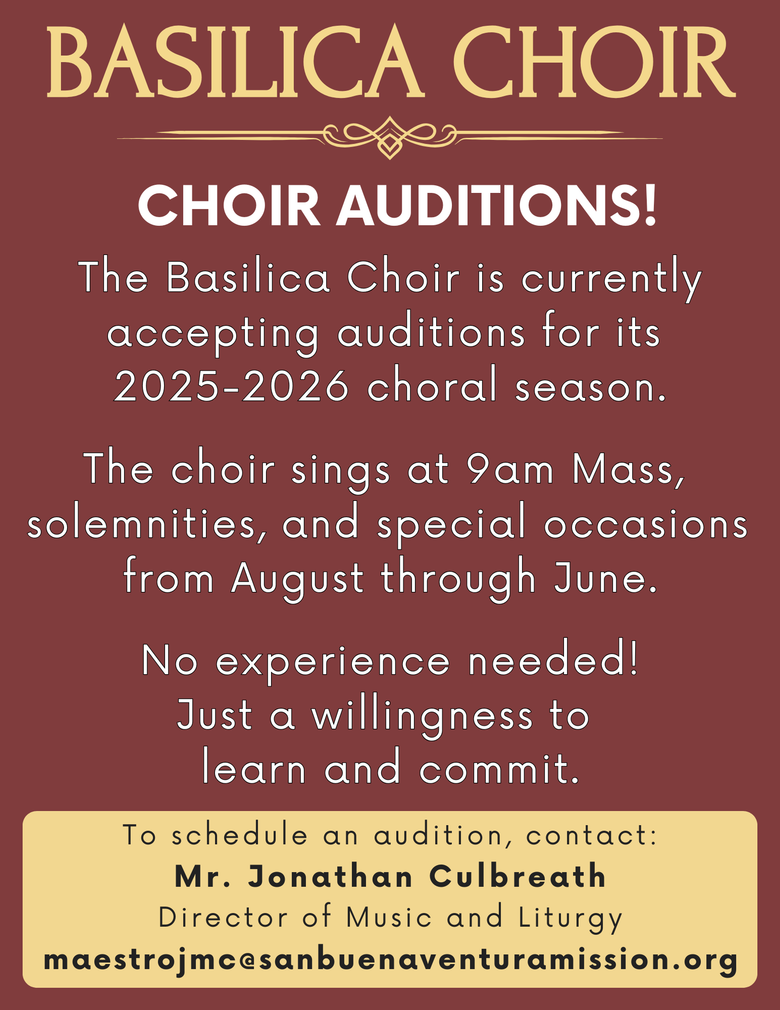 BASILICA CHOIR

CHOIR AUDITIONS!

The Basilica Choir is currently accepting auditions for its 2025-2026 choral season.

The choir sings at 9am Mass, solemnities, and special occasions from August through June.

No experience needed! Just a willingness to learn and commit.

To schedule an audition, contact:
Mr. Jonathan Culbreath
Director of Music and Liturgy
maestrojmc@sanbuenaventuramission.org